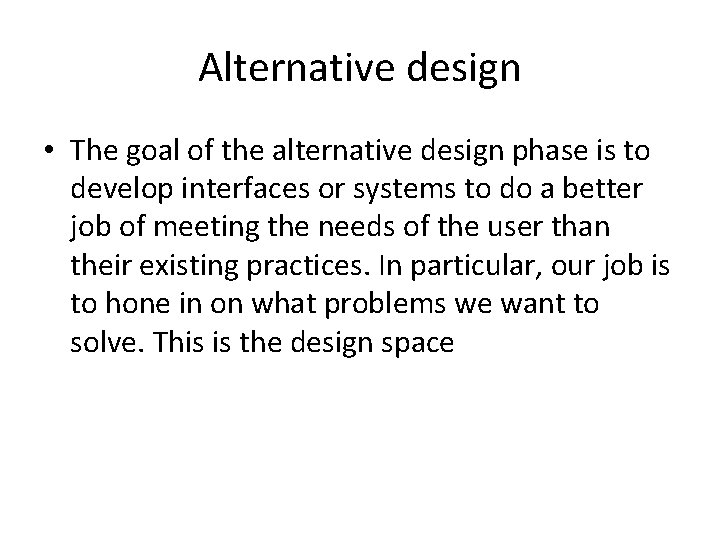 Alternative design

• The goal of the alternative design phase is to develop interfaces or systems to do a better job of meeting the needs of the user than their existing practices. In particular, our job is to hone in on what problems we want to solve. This is the design space